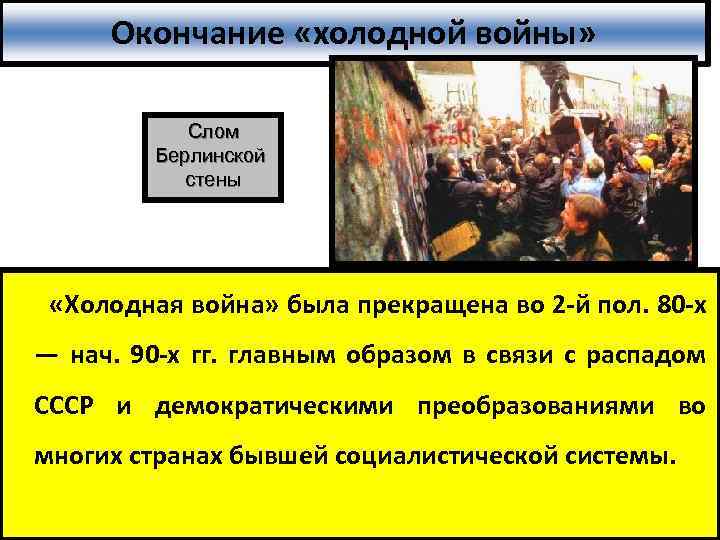 Окончание «холодной войны»

Слом Берлинской стены

«Холодная война» была прекращена во 2-й пол. 80-х — нач. 90-х гг. главным образом в связи с распадом СССР и демократическими преобразованиями во многих странах бывшей социалистической системы.